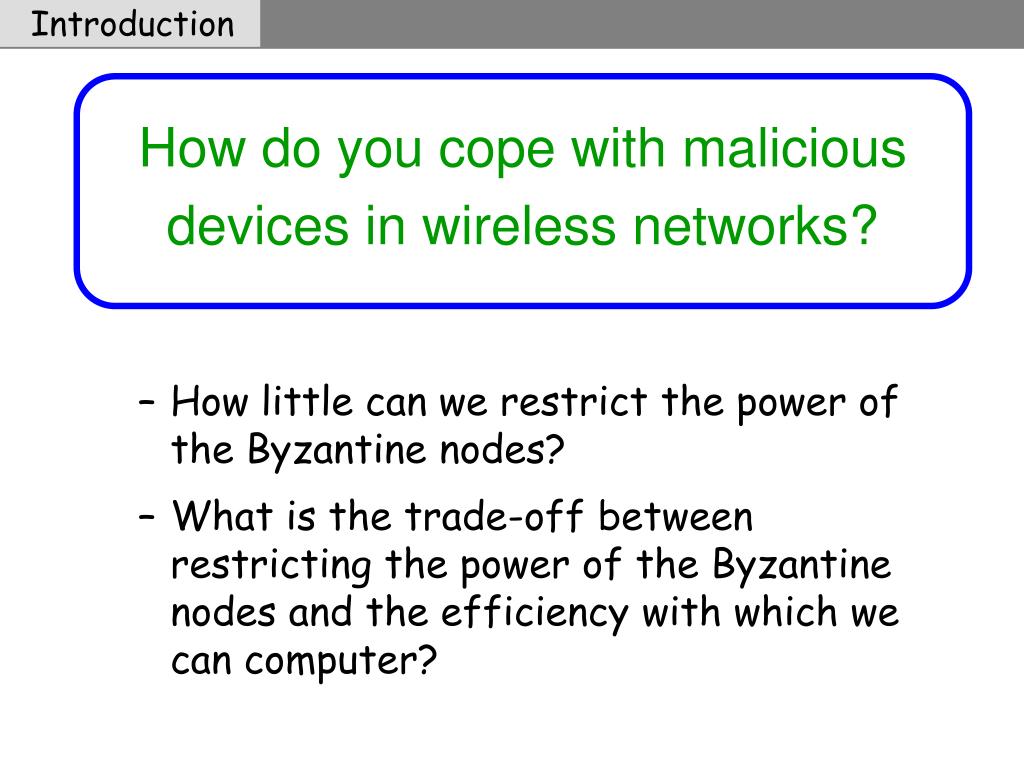 Introduction

How do you cope with malicious devices in wireless networks?

– How little can we restrict the power of the Byzantine nodes?

– What is the trade-off between restricting the power of the Byzantine nodes and the efficiency with which we can computer?